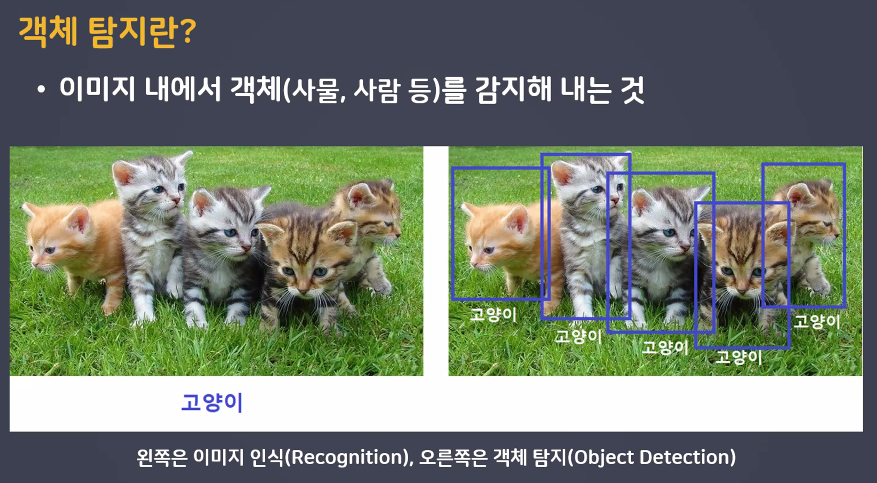 객체 탐지란?

• 이미지 내에서 객체(사물, 사람 등)를 감지해 내는 것

고양이

고양이

고양이

고양이

고양이

고양이

왼쪽은 이미지 인식(Recognition), 오른쪽은 객체 탐지(Object Detection)